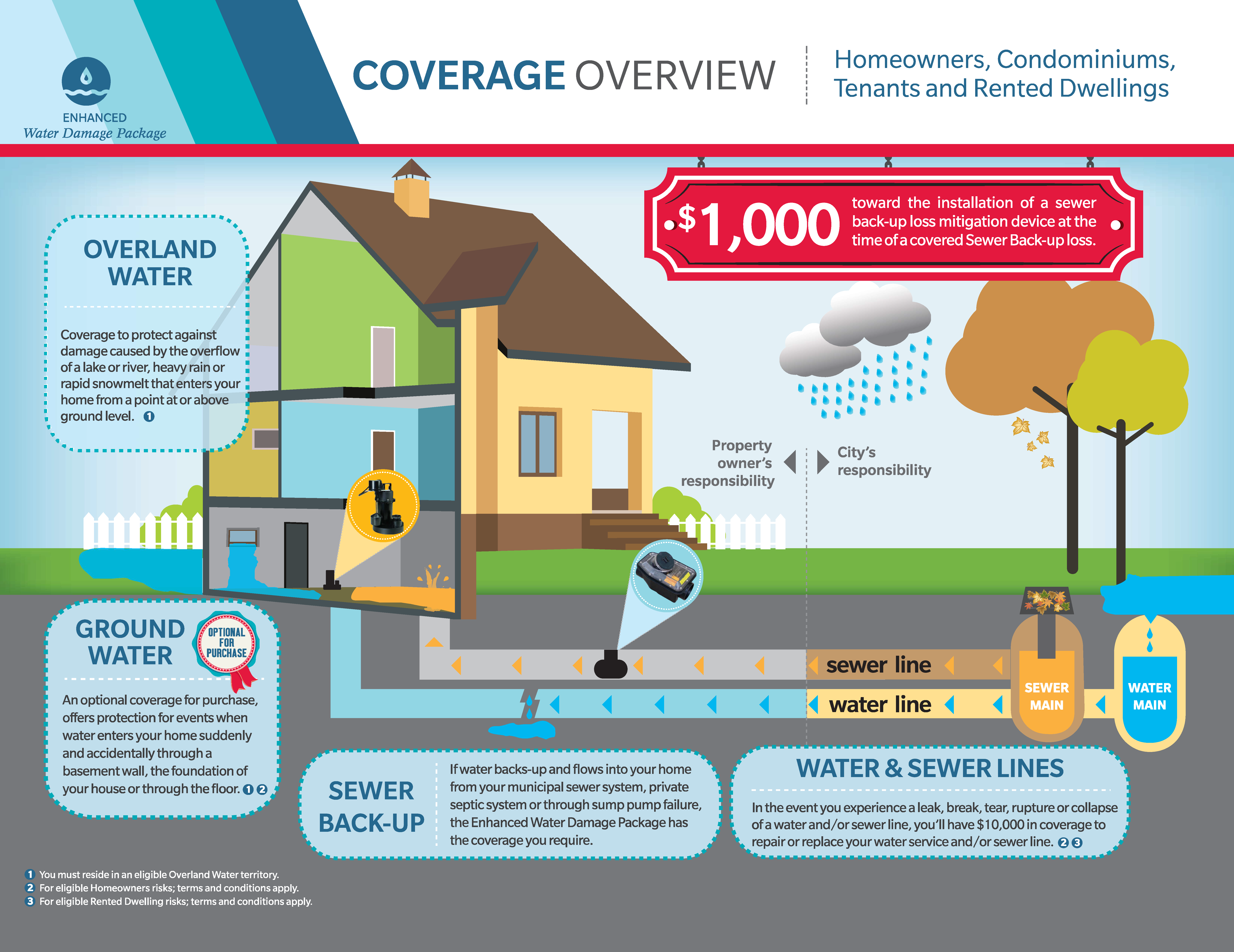 ENHANCED
Water Damage Package

COVERAGE OVERVIEW

Homeowners, Condominiums, Tenants and Rented Dwellings

$1,000 toward the installation of a sewer back-up loss mitigation device at the time of a covered Sewer Back-up loss.

OVERLAND WATER

Coverage to protect against damage caused by the overflow of a lake or river, heavy rain or rapid snowmelt that enters your home from a point at or above ground level. 1

Property owner's responsibility

City's responsibility

GROUND WATER

OPTIONAL FOR PURCHASE

An optional coverage for purchase, offers protection for events when water enters your home suddenly and accidentally through a basement wall, the foundation of your house or through the floor. 1 2

sewer line

water line

SEWER MAIN

WATER MAIN

SEWER BACK-UP

If water backs-up and flows into your home from your municipal sewer system, private septic system or through sump pump failure, the Enhanced Water Damage Package has the coverage you require.

WATER & SEWER LINES

In the event you experience a leak, break, tear, rupture or collapse of a water and/or sewer line, you'll have $10,000 in coverage to repair or replace your water service and/or sewer line. 2 3

1 You must reside in an eligible Overland Water territory.
2 For eligible Homeowners risks; terms and conditions apply.
3 For eligible Rented Dwelling risks; terms and conditions apply.